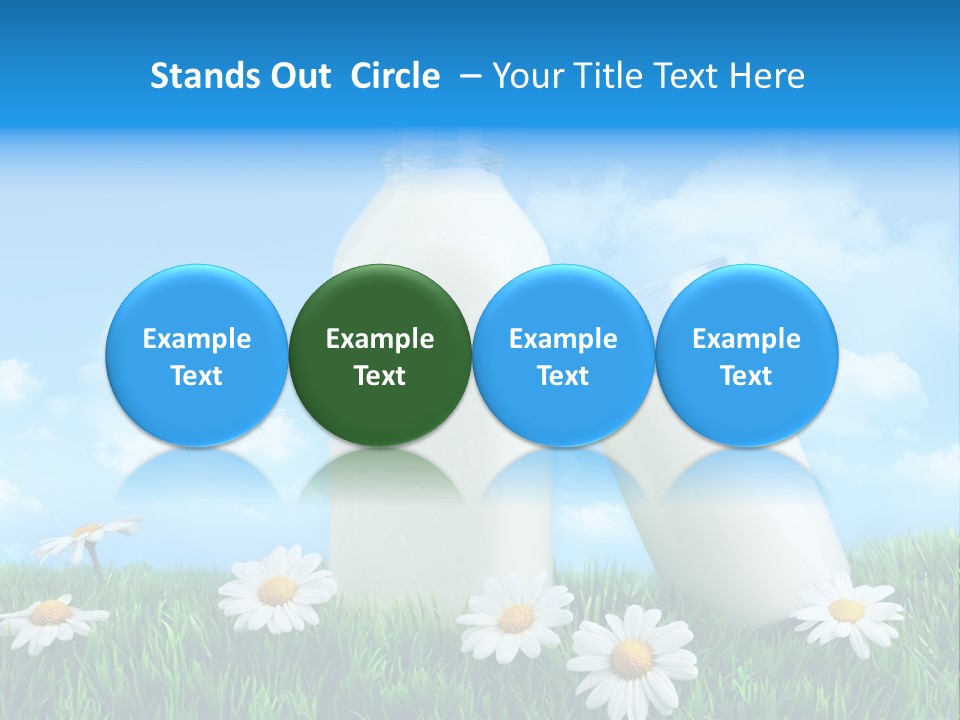 Stands Out Circle – Your Title Text Here

Example Text

Example Text

Example Text

Example Text